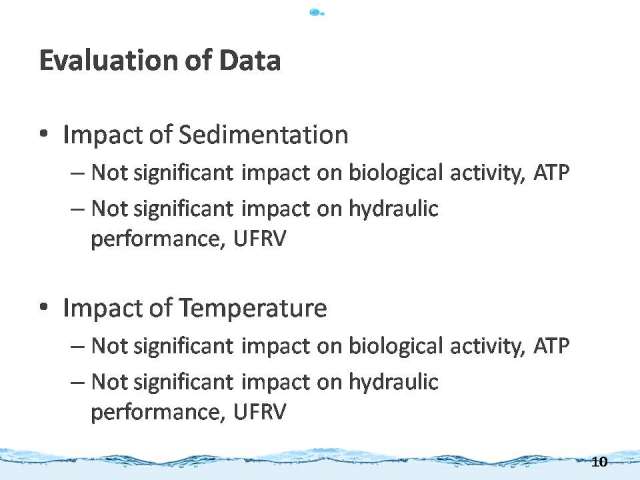 Evaluation of Data

• Impact of Sedimentation
– Not significant impact on biological activity, ATP
– Not significant impact on hydraulic performance, UFRV

• Impact of Temperature
– Not significant impact on biological activity, ATP
– Not significant impact on hydraulic performance, UFRV

10